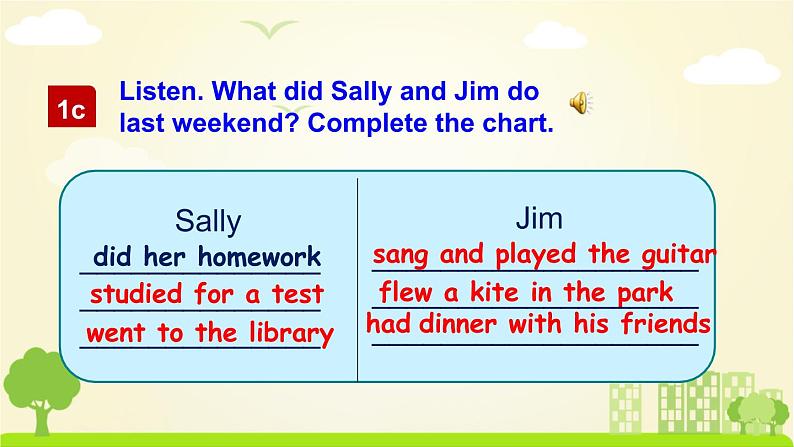 1c

Listen. What did Sally and Jim do last weekend? Complete the chart.

| Sally | Jim |
|---|---|
| did her homework | sang and played the guitar |
| studied for a test | flew a kite in the park |
| went to the library | had dinner with his friends |